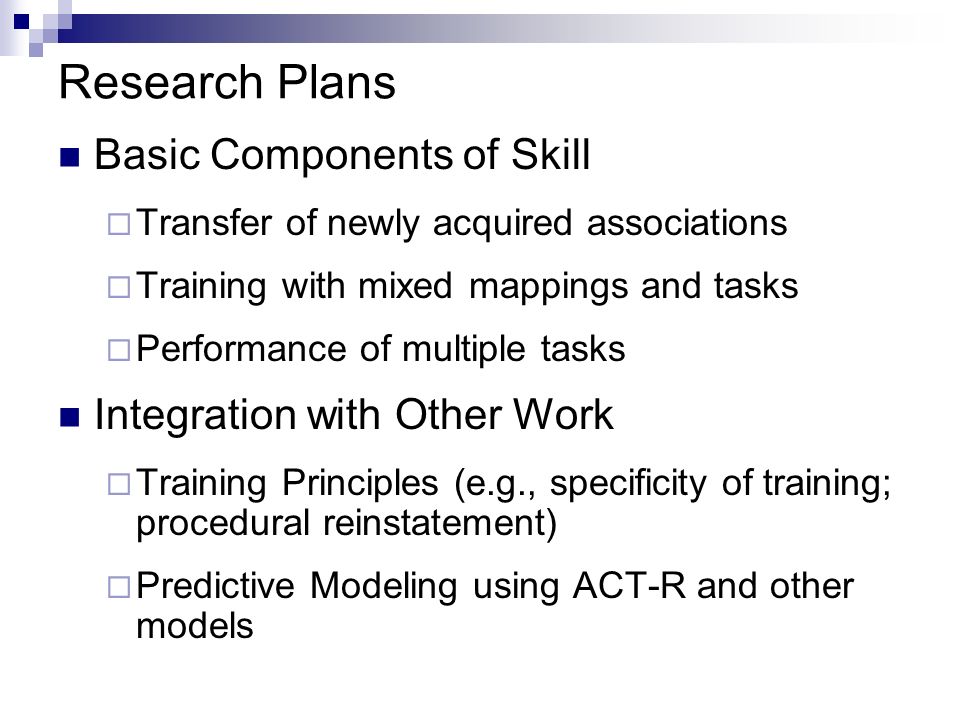 Research Plans

Basic Components of Skill

Transfer of newly acquired associations

Training with mixed mappings and tasks

Performance of multiple tasks

Integration with Other Work

Training Principles (e.g., specificity of training; procedural reinstatement)

Predictive Modeling using ACT-R and other models